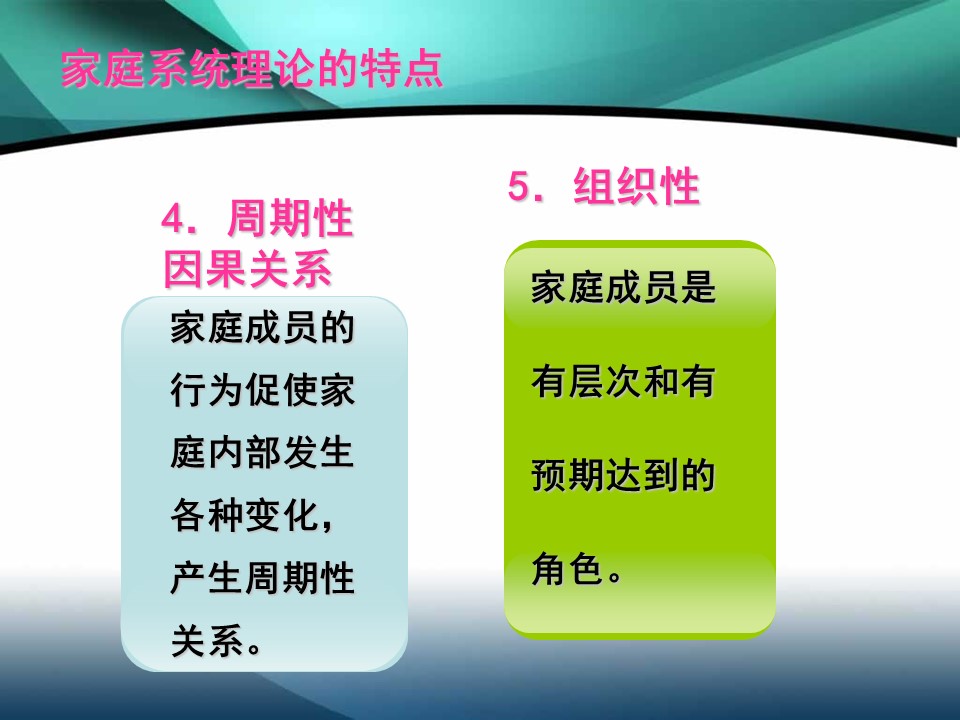 家庭系统理论的特点

4．周期性因果关系

家庭成员的行为促使家庭内部发生各种变化，产生周期性关系。

5．组织性

家庭成员是有层次和有预期达到的角色。